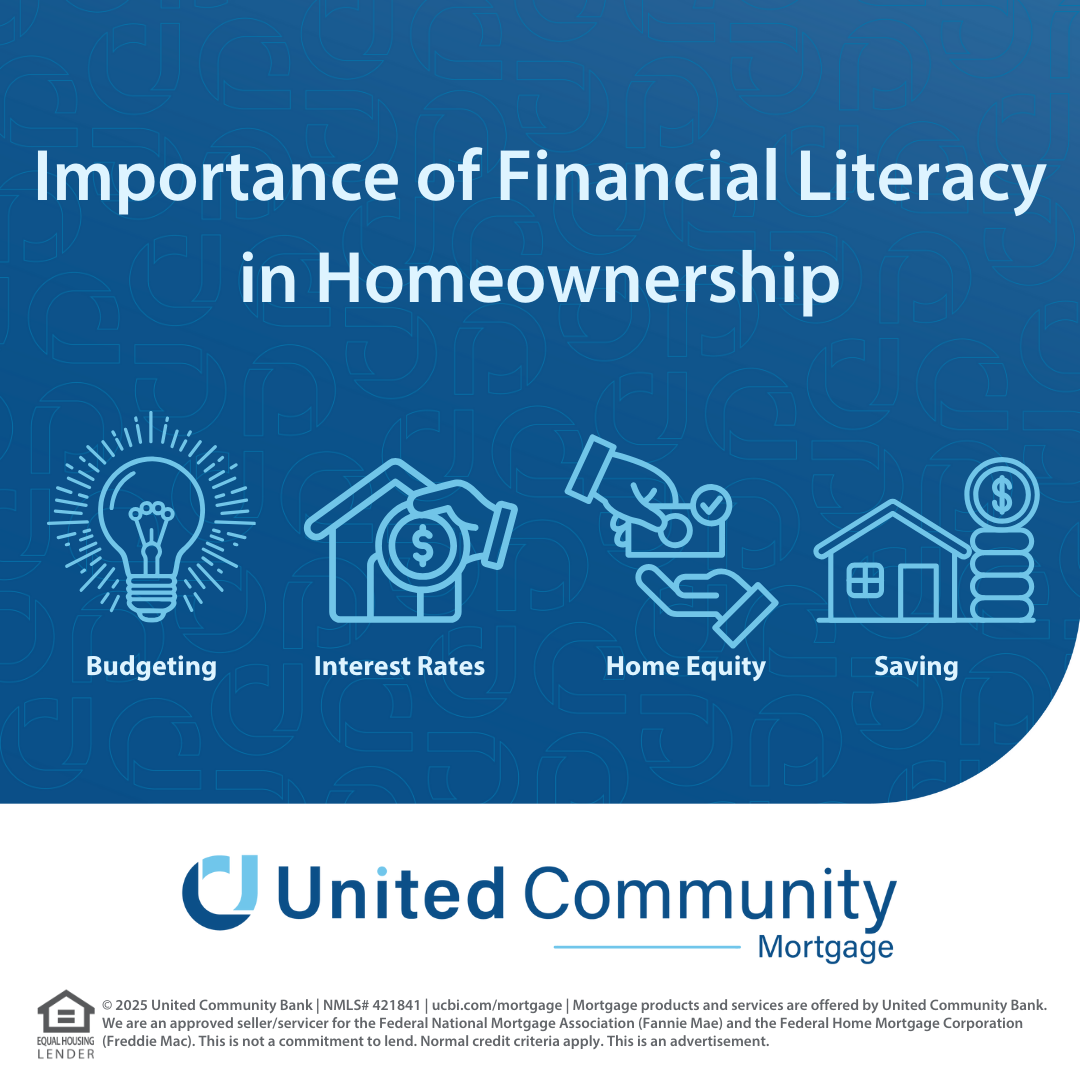 Importance of Financial Literacy in Homeownership

Budgeting

Interest Rates

Home Equity

Saving

United Community
Mortgage

EQUAL HOUSING LENDER

© 2025 United Community Bank | NMLS# 421841 | ucbi.com/mortgage | Mortgage products and services are offered by United Community Bank. We are an approved seller/servicer for the Federal National Mortgage Association (Fannie Mae) and the Federal Home Mortgage Corporation (Freddie Mac). This is not a commitment to lend. Normal credit criteria apply. This is an advertisement.